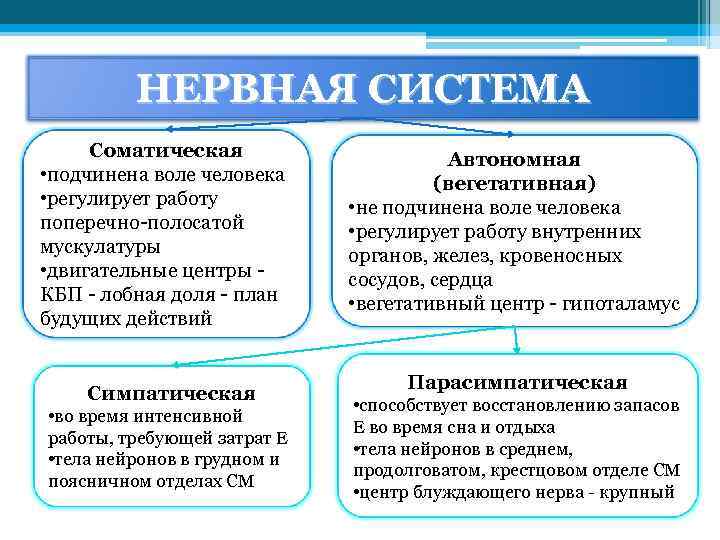 НЕРВНАЯ СИСТЕМА

Соматическая
•подчинена воле человека
•регулирует работу поперечно-полосатой мускулатуры
•двигательные центры - КБП - лобная доля - план будущих действий

Автономная
(вегетативная)
•не подчинена воле человека
•регулирует работу внутренних органов, желез, кровеносных сосудов, сердца
•вегетативный центр - гипоталамус

Симпатическая
•во время интенсивной работы, требующей затрат Е
•тела нейронов в грудном и поясничном отделах СМ

Парасимпатическая
•способствует восстановлению запасов Е во время сна и отдыха
•тела нейронов в среднем, продолговатом, крестцовом отделе СМ
•центр блуждающего нерва - крупный